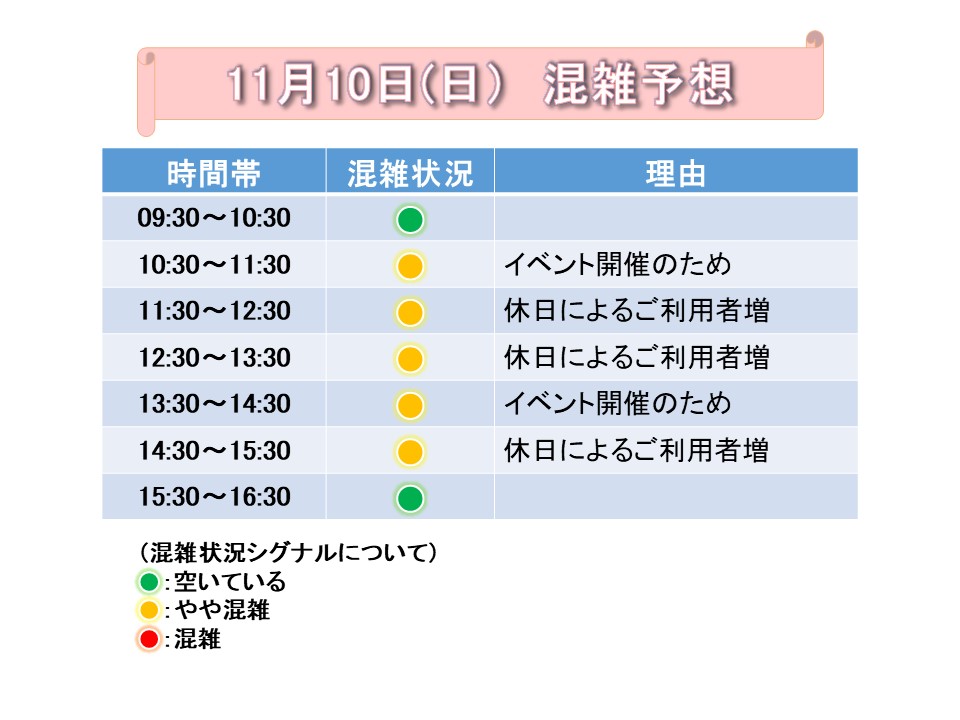 11月10日(日)　混雑予想

| 時間帯 | 混雑状況 | 理由 |
|---|---|---|
| 09:30～10:30 | | |
| 10:30～11:30 | | イベント開催のため |
| 11:30～12:30 | | 休日によるご利用者増 |
| 12:30～13:30 | | 休日によるご利用者増 |
| 13:30～14:30 | | イベント開催のため |
| 14:30～15:30 | | 休日によるご利用者増 |
| 15:30～16:30 | | |

(混雑状況シグナルについて)
:空いている
:やや混雑
:混雑